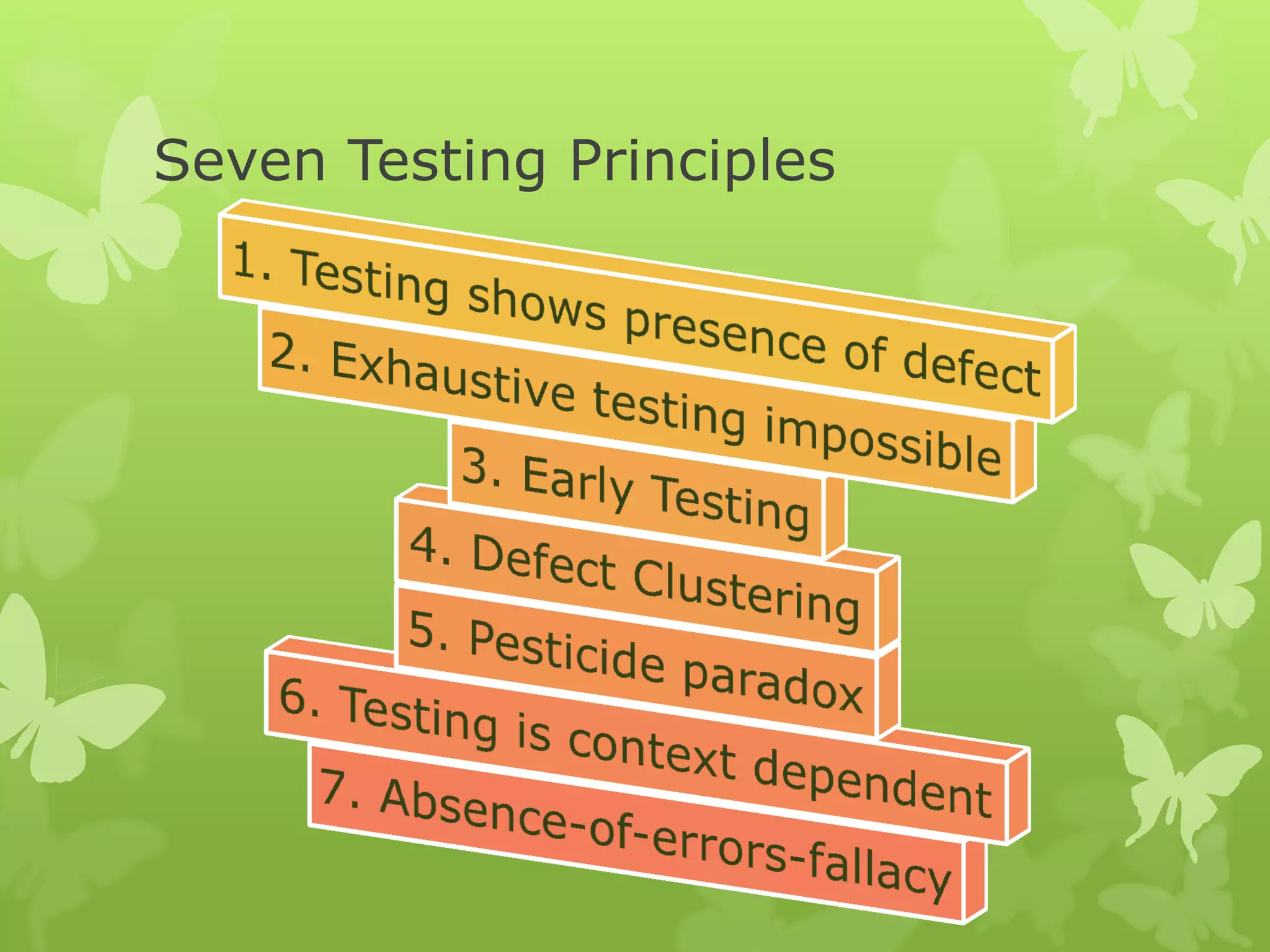 Seven Testing Principles

1. Testing shows presence of defect
2. Exhaustive testing impossible
3. Early Testing
4. Defect Clustering
5. Pesticide paradox
6. Testing is context dependent
7. Absence-of-errors-fallacy